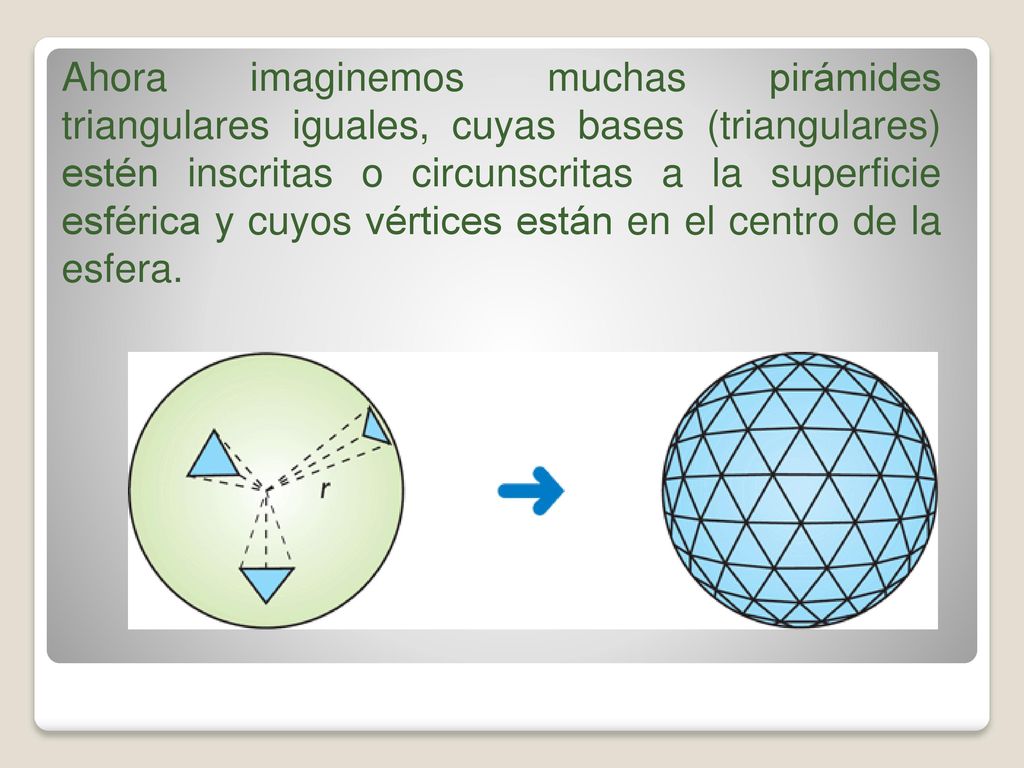 Ahora imaginemos muchas pirámides triangulares iguales, cuyas bases (triangulares) estén inscritas o circunscritas a la superficie esférica y cuyos vértices están en el centro de la esfera.

r